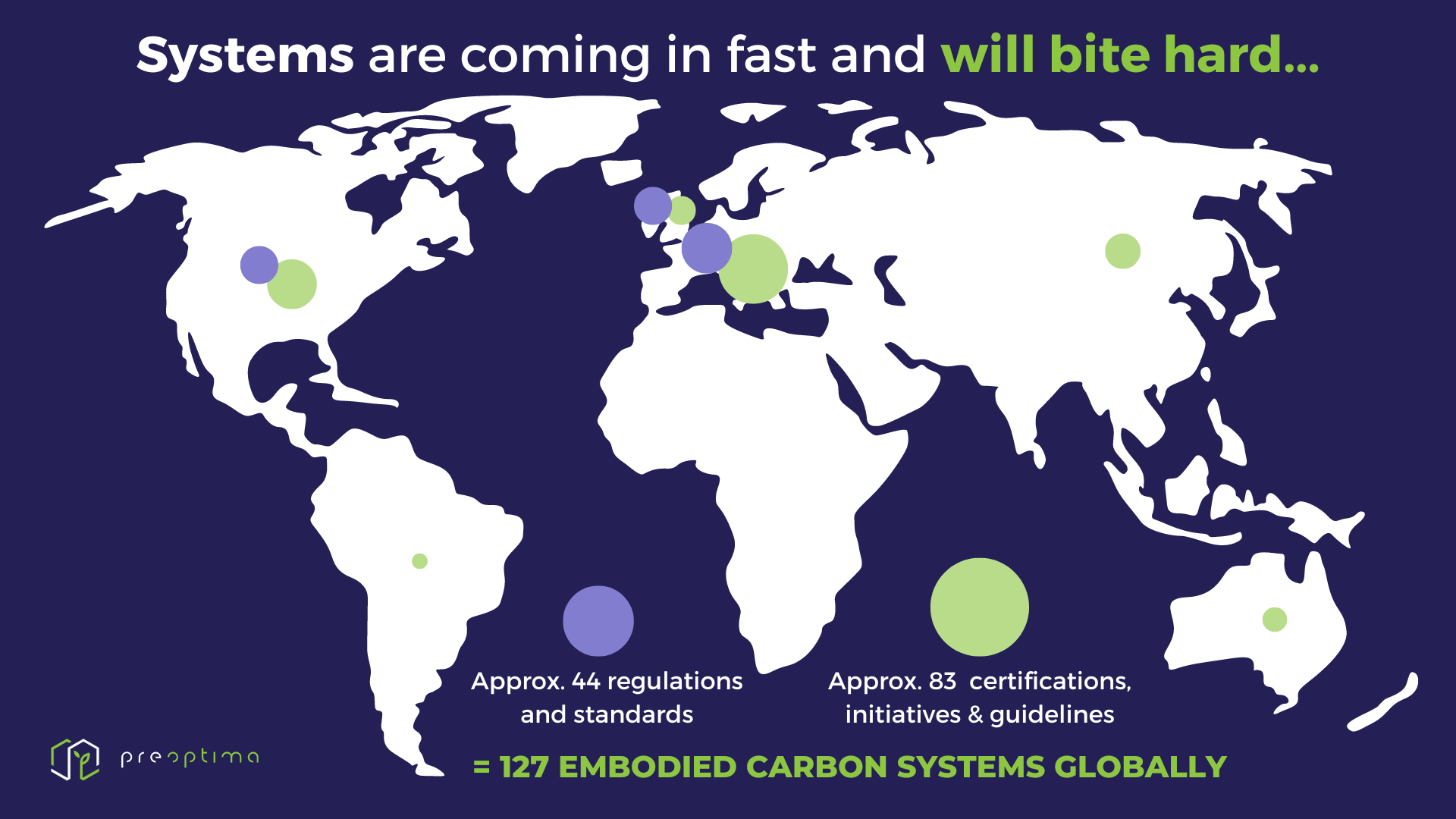 Systems are coming in fast and will bite hard...

Approx. 44 regulations and standards

Approx. 83 certifications, initiatives & guidelines

= 127 EMBODIED CARBON SYSTEMS GLOBALLY

preoptima